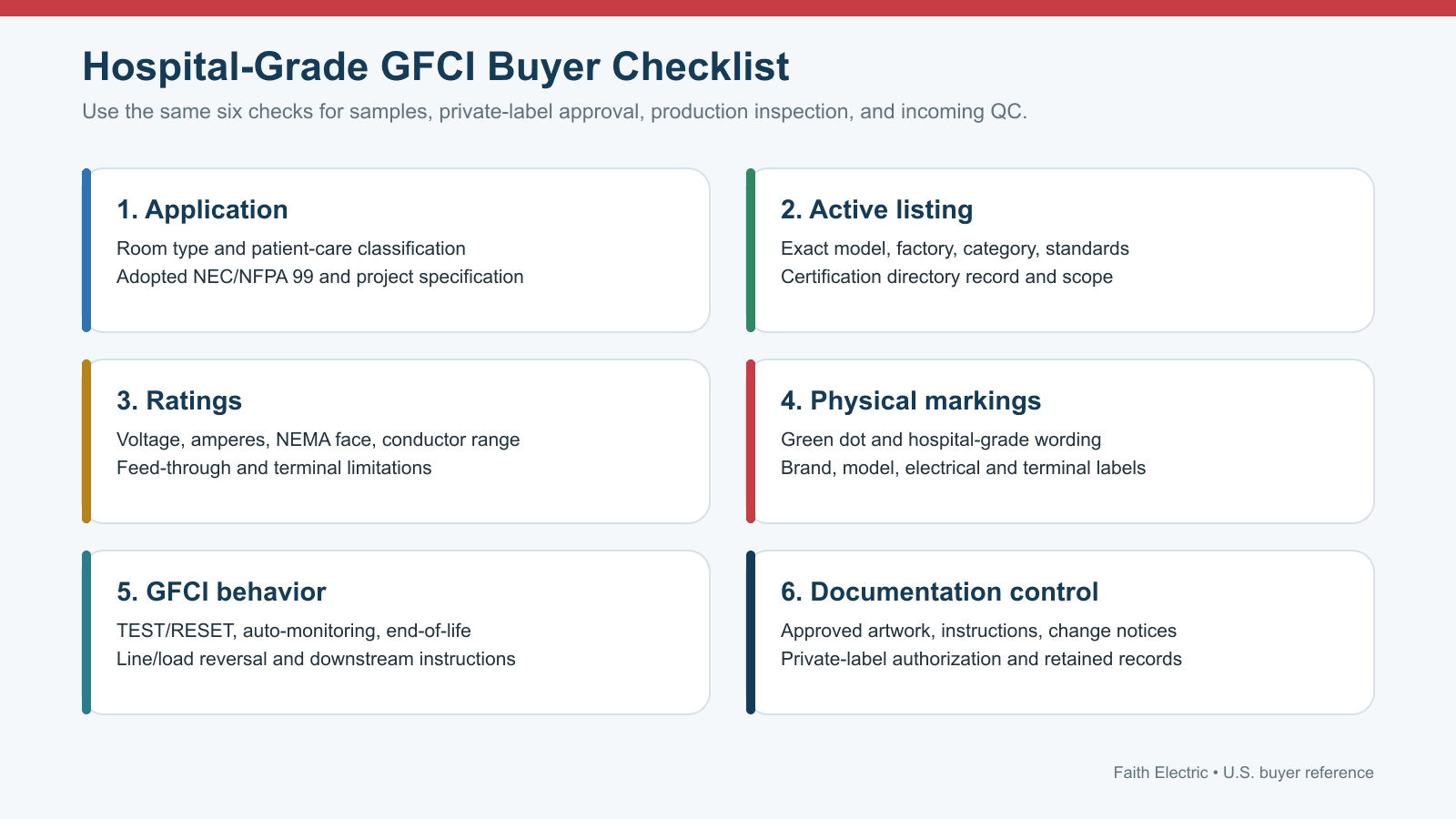 Hospital-Grade GFCI Buyer Checklist

Use the same six checks for samples, private-label approval, production inspection, and incoming QC.

1. Application

Room type and patient-care classification
Adopted NEC/NFPA 99 and project specification

2. Active listing

Exact model, factory, category, standards
Certification directory record and scope

3. Ratings

Voltage, amperes, NEMA face, conductor range
Feed-through and terminal limitations

4. Physical markings

Green dot and hospital-grade wording
Brand, model, electrical and terminal labels

5. GFCI behavior

TEST/RESET, auto-monitoring, end-of-life
Line/load reversal and downstream instructions

6. Documentation control

Approved artwork, instructions, change notices
Private-label authorization and retained records

Faith Electric • U.S. buyer reference